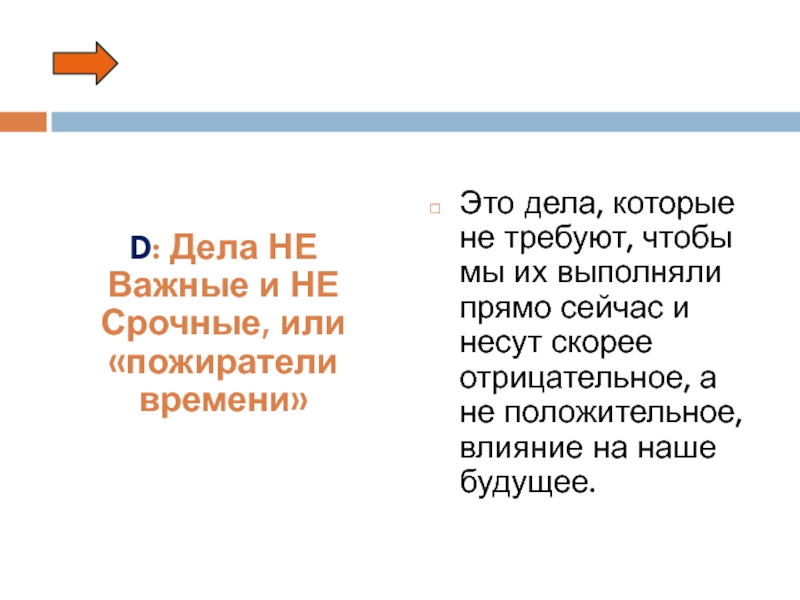 D: Дела НЕ Важные и НЕ Срочные, или «пожиратели времени»

Это дела, которые не требуют, чтобы мы их выполняли прямо сейчас и несут скорее отрицательное, а не положительное, влияние на наше будущее.